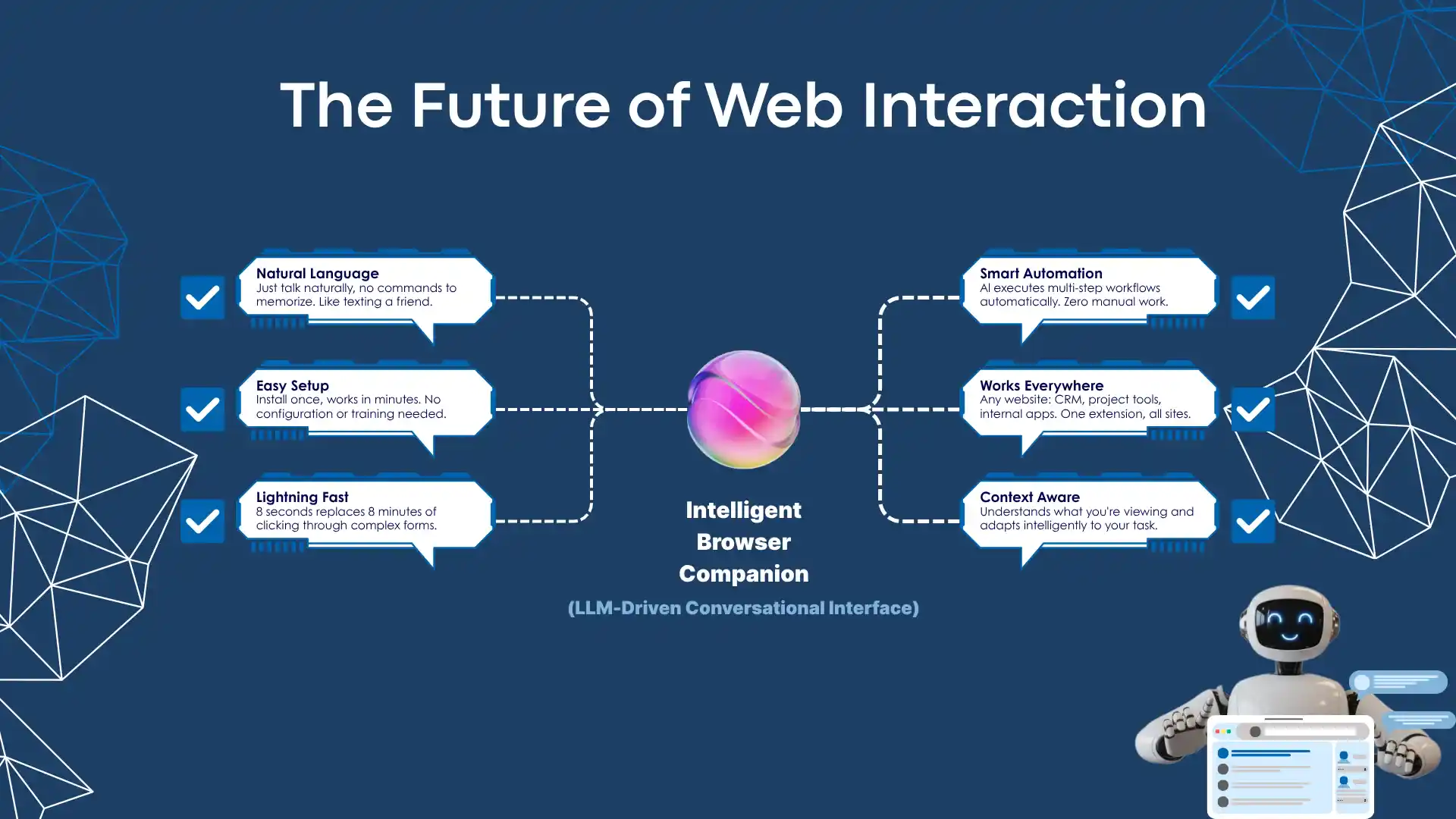 The Future of Web Interaction

Natural Language
Just talk naturally, no commands to memorize. Like texting a friend.

Easy Setup
Install once, works in minutes. No configuration or training needed.

Lightning Fast
8 seconds replaces 8 minutes of clicking through complex forms.

Intelligent Browser Companion
(LLM-Driven Conversational Interface)

Smart Automation
AI executes multi-step workflows automatically. Zero manual work.

Works Everywhere
Any website: CRM, project tools, internal apps. One extension, all sites.

Context Aware
Understands what you're viewing and adapts intelligently to your task.